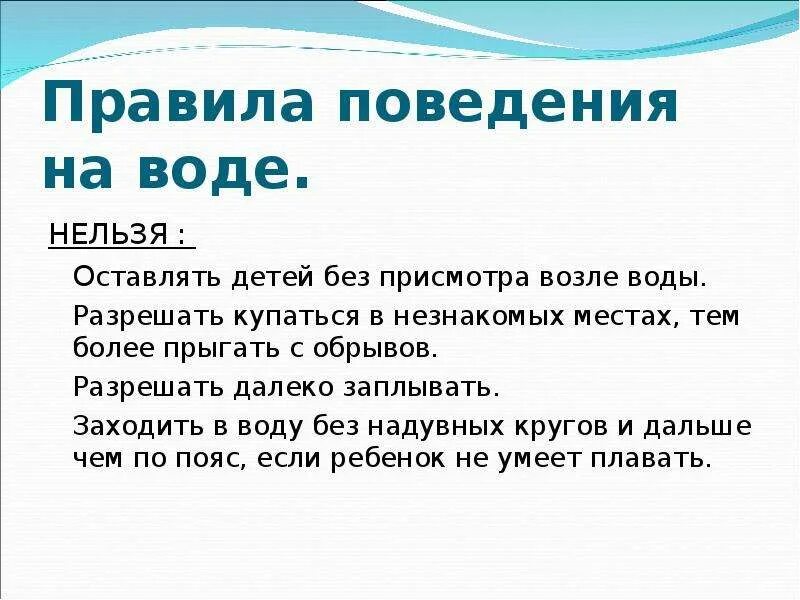 Правила поведения на воде.

НЕЛЬЗЯ :

Оставлять детей без присмотра возле воды.

Разрешать купаться в незнакомых местах, тем более прыгать с обрывов.

Разрешать далеко заплывать.

Заходить в воду без надувных кругов и дальше чем по пояс, если ребенок не умеет плавать.